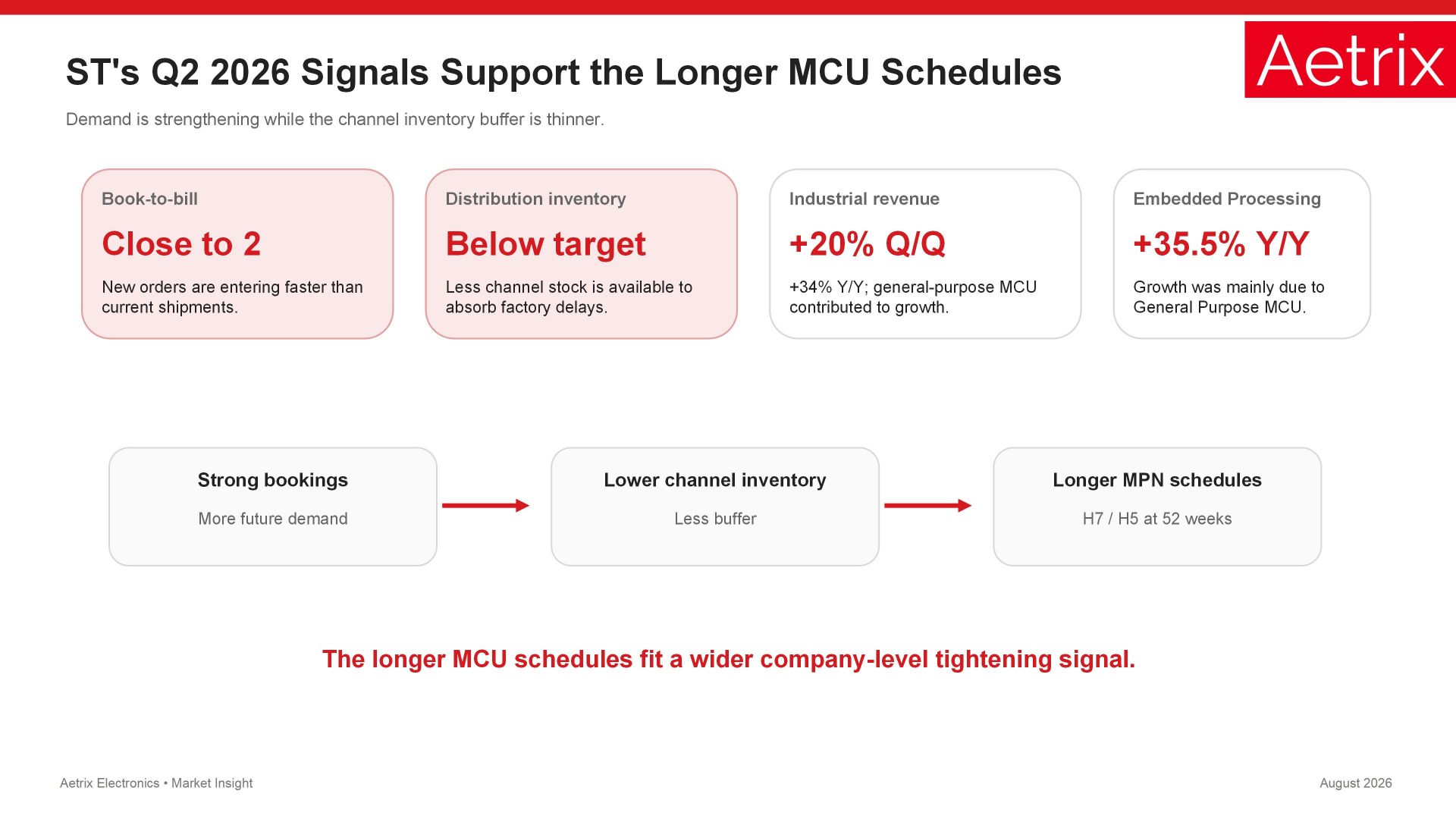 ST's Q2 2026 Signals Support the Longer MCU Schedules

Aetrix

Demand is strengthening while the channel inventory buffer is thinner.

Book-to-bill

Close to 2

New orders are entering faster than current shipments.

Distribution inventory

Below target

Less channel stock is available to absorb factory delays.

Industrial revenue

+20% Q/Q

+34% Y/Y; general-purpose MCU contributed to growth.

Embedded Processing

+35.5% Y/Y

Growth was mainly due to General Purpose MCU.

Strong bookings

More future demand

Lower channel inventory

Less buffer

Longer MPN schedules

H7 / H5 at 52 weeks

The longer MCU schedules fit a wider company-level tightening signal.

Aetrix Electronics • Market Insight

August 2026